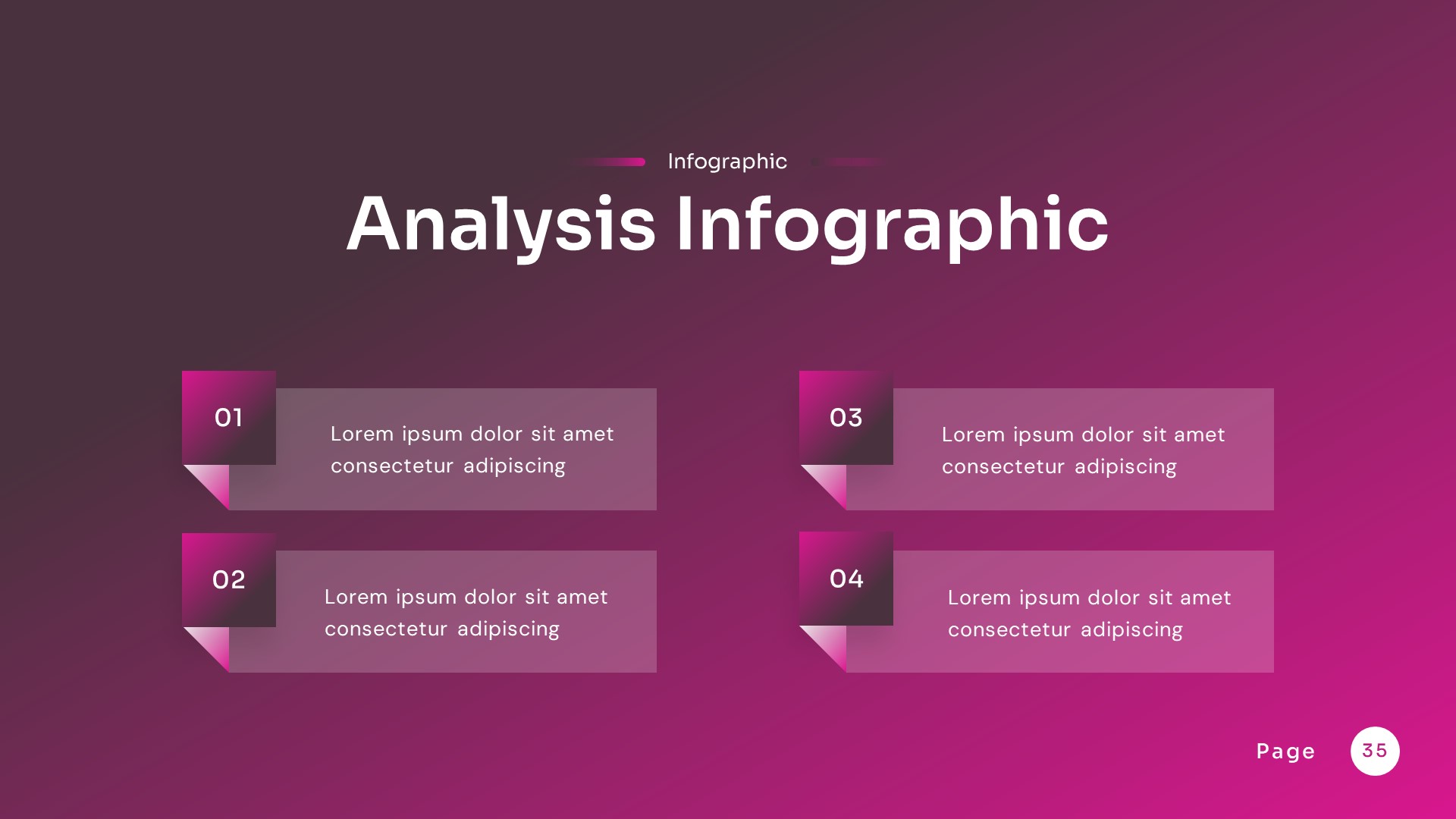 Infographic

Analysis Infographic

01

Lorem ipsum dolor sit amet consectetur adipiscing

02

Lorem ipsum dolor sit amet consectetur adipiscing

03

Lorem ipsum dolor sit amet consectetur adipiscing

04

Lorem ipsum dolor sit amet consectetur adipiscing

Page 35